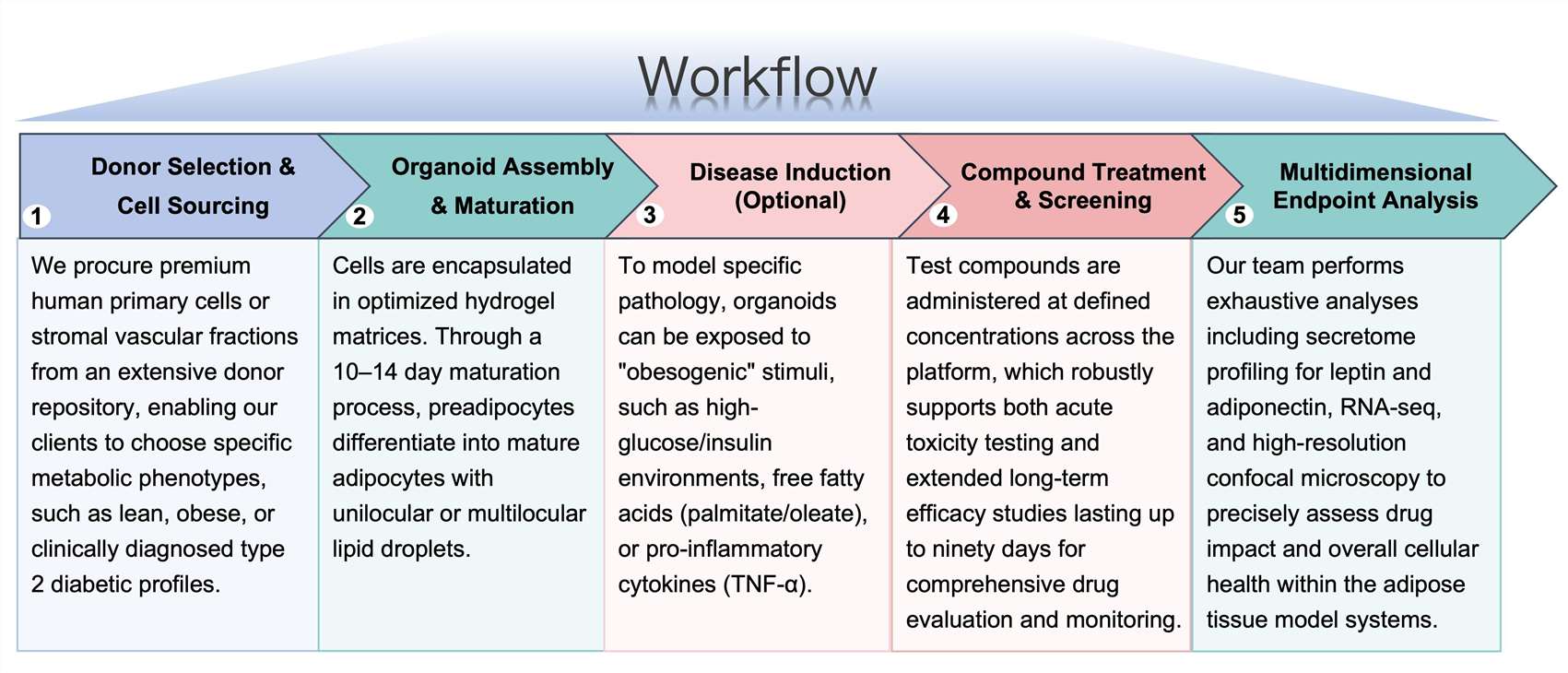 Workflow

1 Donor Selection & Cell Sourcing

We procure premium human primary cells or stromal vascular fractions from an extensive donor repository, enabling our clients to choose specific metabolic phenotypes, such as lean, obese, or clinically diagnosed type 2 diabetic profiles.

2 Organoid Assembly & Maturation

Cells are encapsulated in optimized hydrogel matrices. Through a 10–14 day maturation process, preadipocytes differentiate into mature adipocytes with unilocular or multilocular lipid droplets.

3 Disease Induction (Optional)

To model specific pathology, organoids can be exposed to "obesogenic" stimuli, such as high-glucose/insulin environments, free fatty acids (palmitate/oleate), or pro-inflammatory cytokines (TNF-α).

4 Compound Treatment & Screening

Test compounds are administered at defined concentrations across the platform, which robustly supports both acute toxicity testing and extended long-term efficacy studies lasting up to ninety days for comprehensive drug evaluation and monitoring.

5 Multidimensional Endpoint Analysis

Our team performs exhaustive analyses including secretome profiling for leptin and adiponectin, RNA-seq, and high-resolution confocal microscopy to precisely assess drug impact and overall cellular health within the adipose tissue model systems.